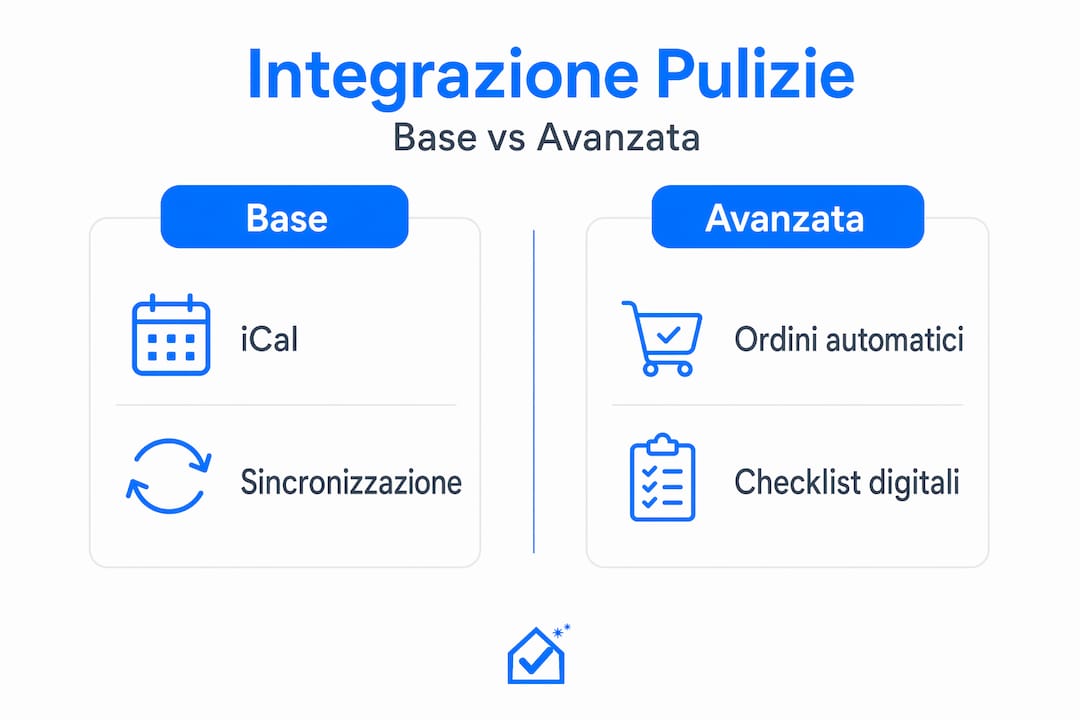 Integrazione Pulizie
Base vs Avanzata

Base

iCal

Sincronizzazione

Avanzata

Ordini automatici

Checklist digitali